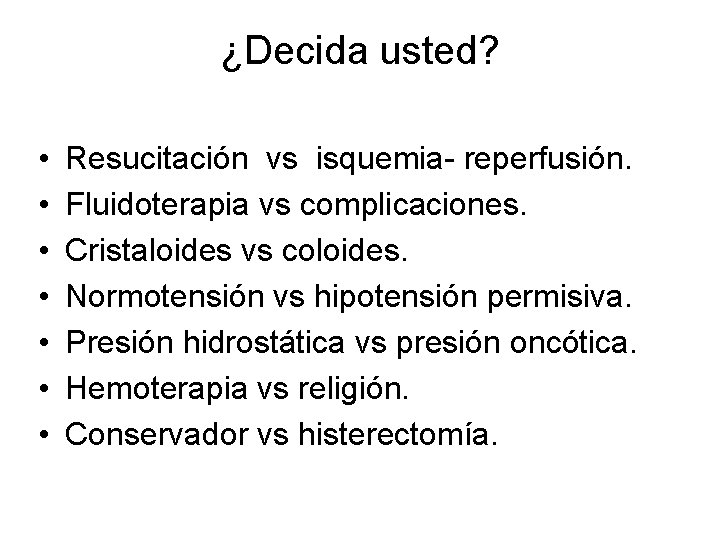 ¿Decida usted?

• Resucitación vs isquemia- reperfusión.
• Fluidoterapia vs complicaciones.
• Cristaloides vs coloides.
• Normotensión vs hipotensión permisiva.
• Presión hidrostática vs presión oncótica.
• Hemoterapia vs religión.
• Conservador vs histerectomía.